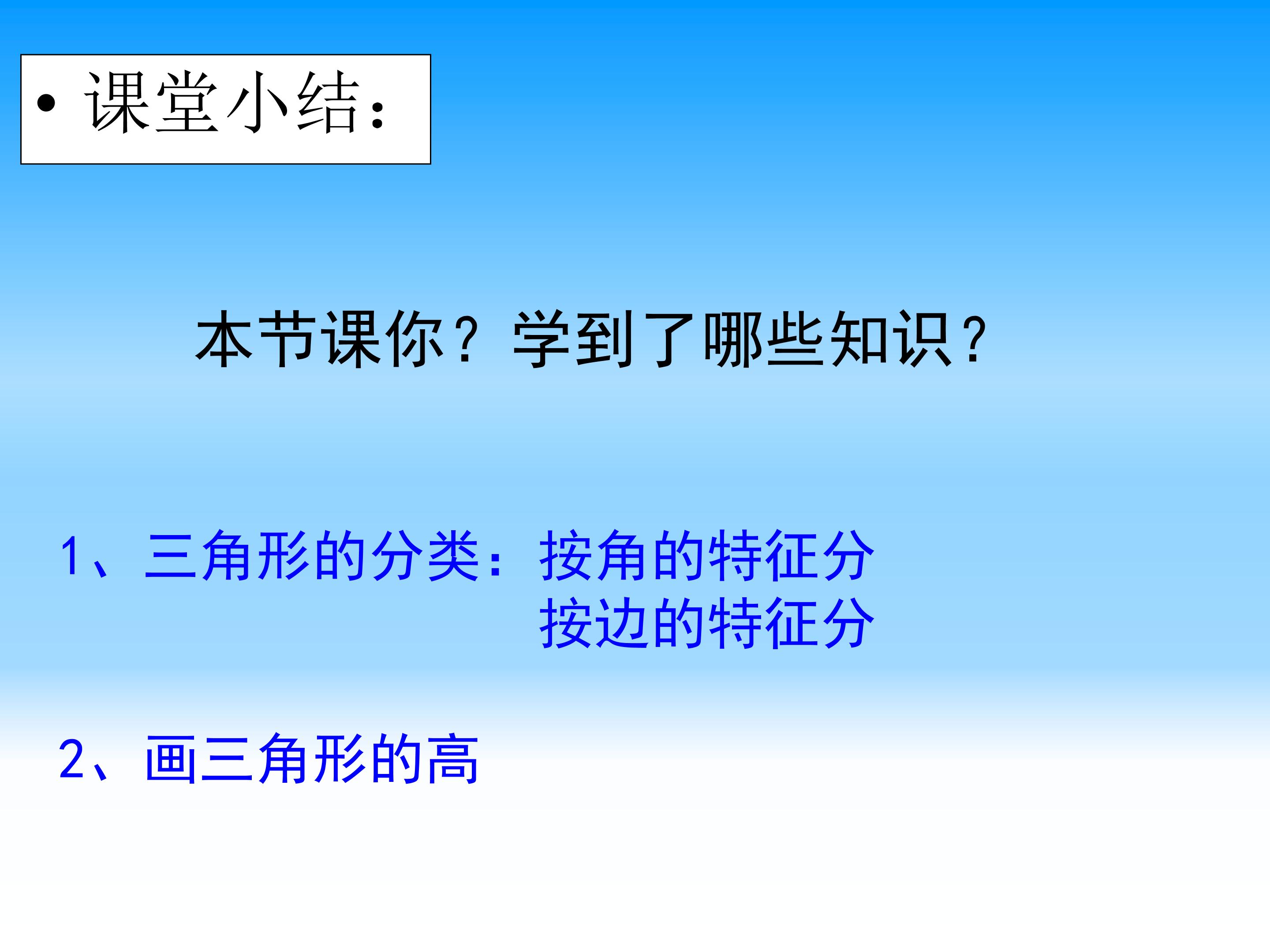 • 课堂小结：

本节课你？学到了哪些知识？

1、三角形的分类：按角的特征分
按边的特征分

2、画三角形的高